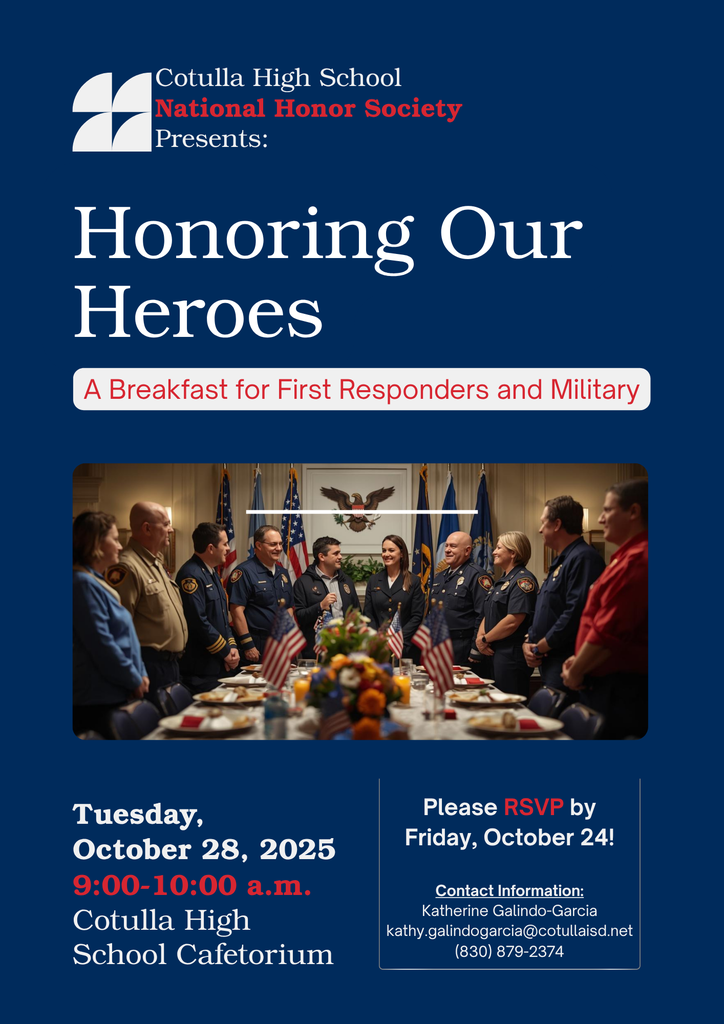 Cotulla High School
National Honor Society
Presents:

Honoring Our Heroes

A Breakfast for First Responders and Military

Tuesday, October 28, 2025
9:00-10:00 a.m.
Cotulla High School Cafetorium

Please RSVP by Friday, October 24!

Contact Information:
Katherine Galindo-Garcia
kathy.galindogarcia@cotullaisd.net
(830) 879-2374